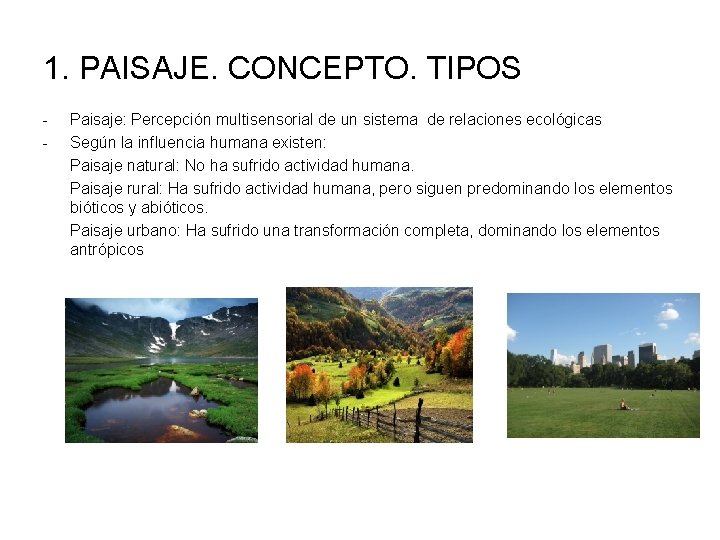 1. PAISAJE. CONCEPTO. TIPOS

- Paisaje: Percepción multisensorial de un sistema de relaciones ecológicas
- Según la influencia humana existen:

Paisaje natural: No ha sufrido actividad humana.

Paisaje rural: Ha sufrido actividad humana, pero siguen predominando los elementos bióticos y abióticos.

Paisaje urbano: Ha sufrido una transformación completa, dominando los elementos antrópicos